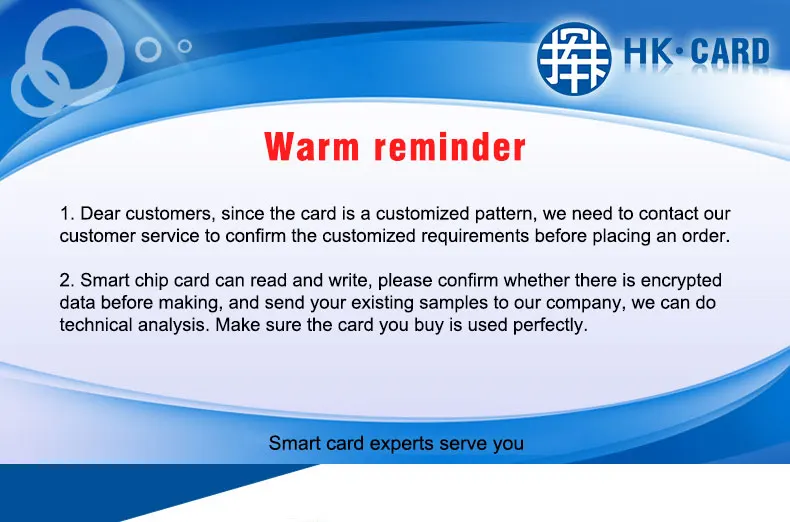 HK·CARD

Warm reminder

1. Dear customers, since the card is a customized pattern, we need to contact our customer service to confirm the customized requirements before placing an order.

2. Smart chip card can read and write, please confirm whether there is encrypted data before making, and send your existing samples to our company, we can do technical analysis. Make sure the card you buy is used perfectly.

Smart card experts serve you